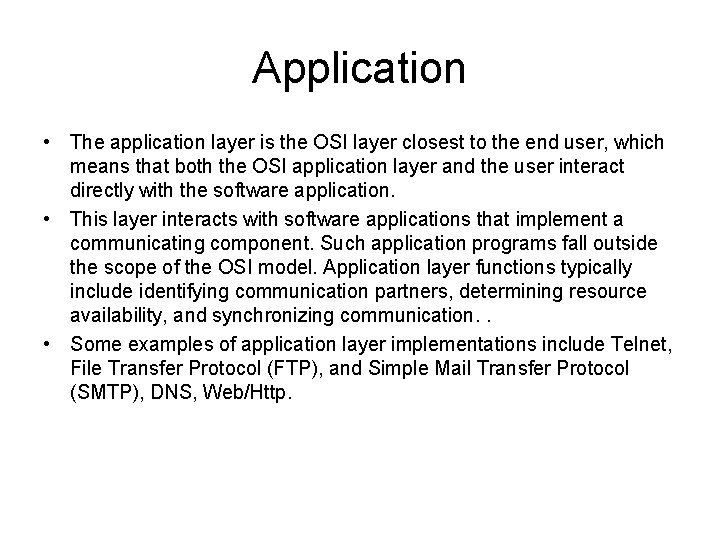 Application

• The application layer is the OSI layer closest to the end user, which means that both the OSI application layer and the user interact directly with the software application.
• This layer interacts with software applications that implement a communicating component. Such application programs fall outside the scope of the OSI model. Application layer functions typically include identifying communication partners, determining resource availability, and synchronizing communication. .
• Some examples of application layer implementations include Telnet, File Transfer Protocol (FTP), and Simple Mail Transfer Protocol (SMTP), DNS, Web/Http.